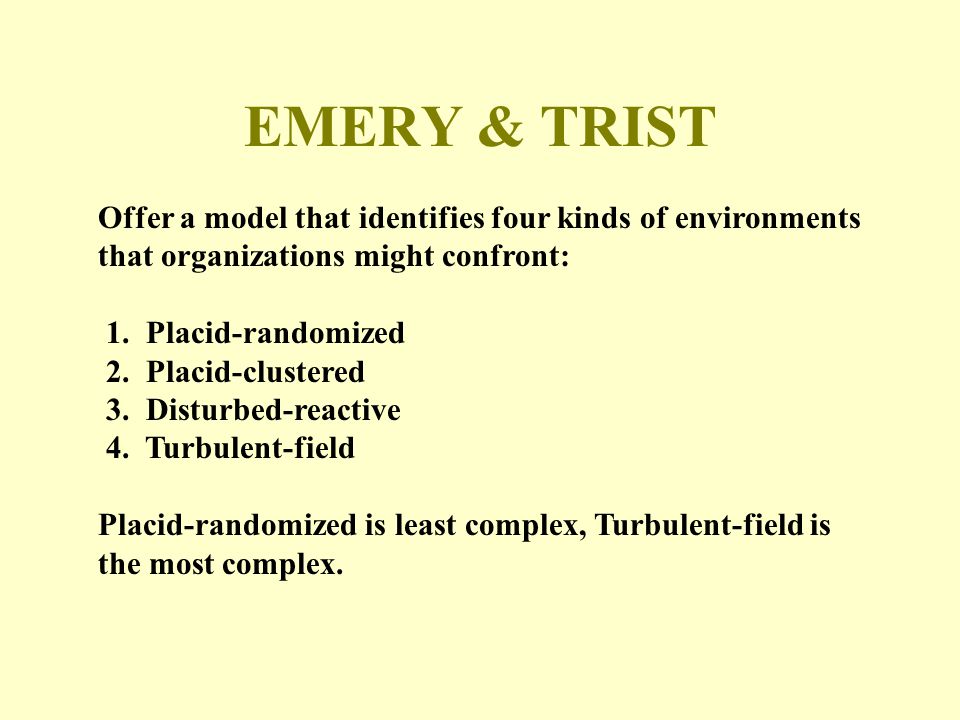 EMERY & TRIST

Offer a model that identifies four kinds of environments that organizations might confront:

1. Placid-randomized
2. Placid-clustered
3. Disturbed-reactive
4. Turbulent-field

Placid-randomized is least complex, Turbulent-field is the most complex.